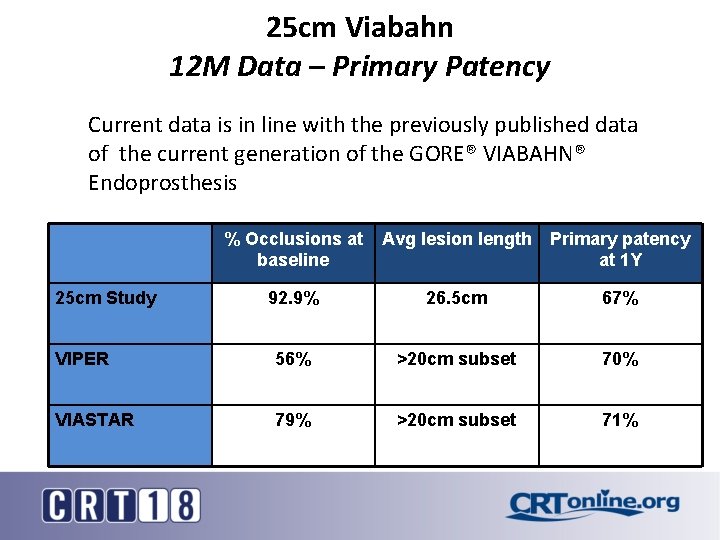 25cm Viabahn
12M Data – Primary Patency

Current data is in line with the previously published data of the current generation of the GORE® VIABAHN® Endoprosthesis

| | % Occlusions at baseline | Avg lesion length | Primary patency at 1Y |
|---|---|---|---|
| 25cm Study | 92.9% | 26.5cm | 67% |
| VIPER | 56% | >20cm subset | 70% |
| VIASTAR | 79% | >20cm subset | 71% |

CRT18

CRTonline.org